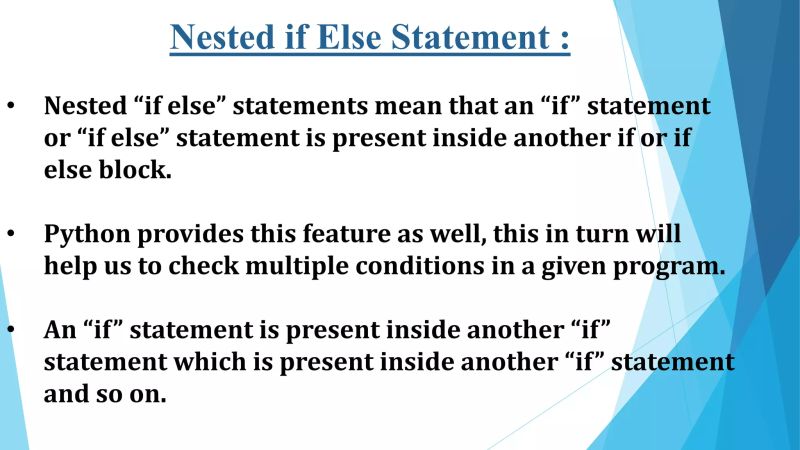 Nested if Else Statement :

• Nested “if else” statements mean that an “if” statement or “if else” statement is present inside another if or if else block.

• Python provides this feature as well, this in turn will help us to check multiple conditions in a given program.

• An “if” statement is present inside another “if” statement which is present inside another “if” statement and so on.